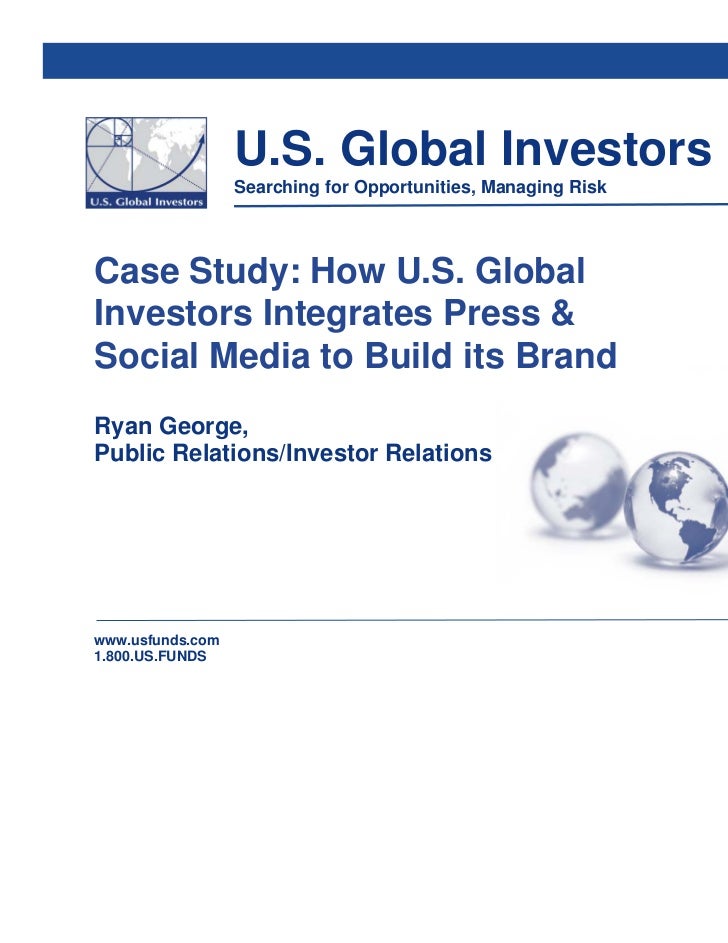 U.S. Global Investors

U.S. Global Investors

Searching for Opportunities, Managing Risk

Case Study: How U.S. Global Investors Integrates Press & Social Media to Build its Brand

Ryan George,
Public Relations/Investor Relations

www.usfunds.com
1.800.US.FUNDS